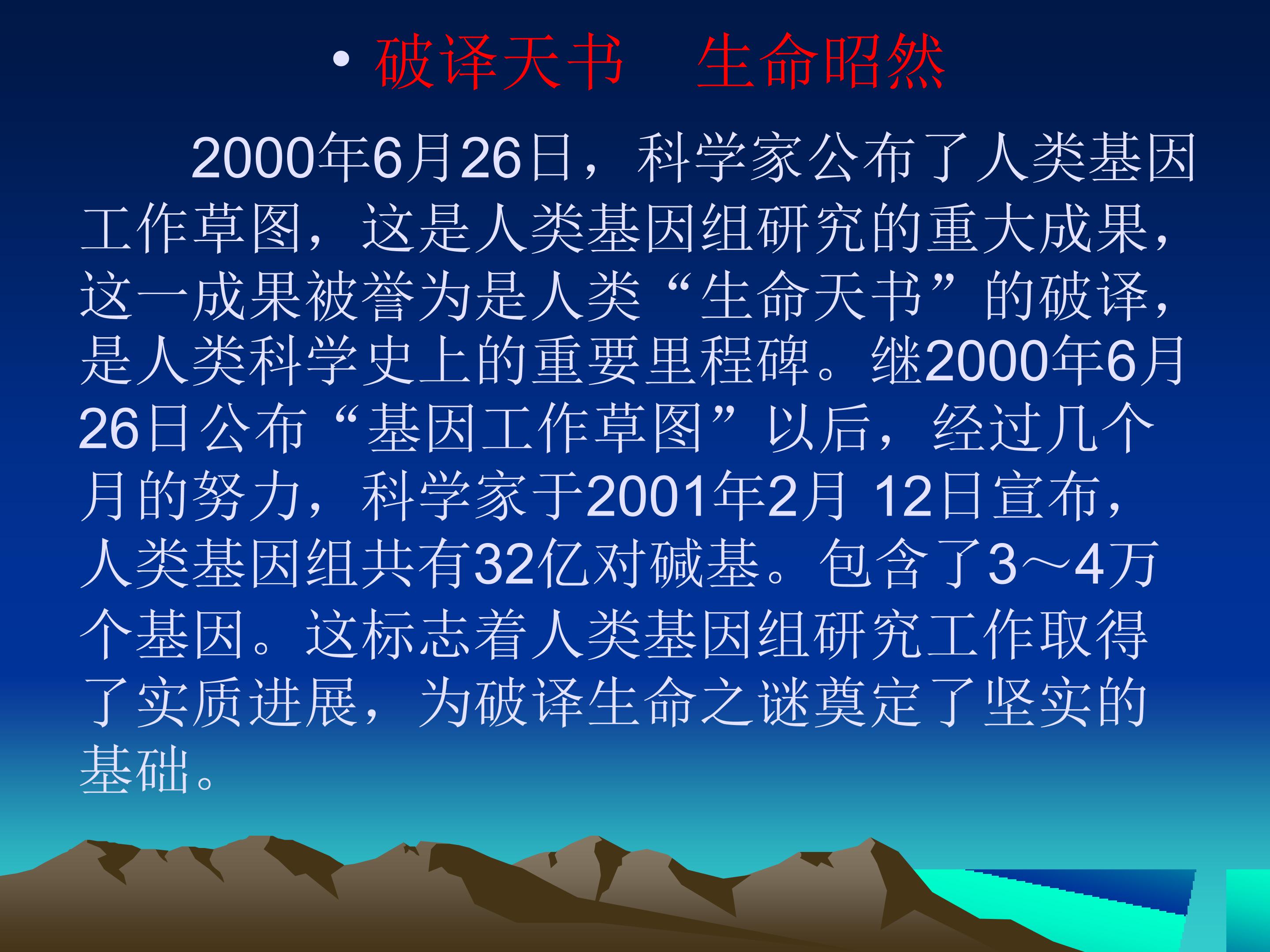 • 破译天书　生命昭然

2000年6月26日，科学家公布了人类基因工作草图，这是人类基因组研究的重大成果，这一成果被誉为是人类“生命天书”的破译，是人类科学史上的重要里程碑。继2000年6月26日公布“基因工作草图”以后，经过几个月的努力，科学家于2001年2月 12日宣布，人类基因组共有32亿对碱基。包含了3～4万个基因。这标志着人类基因组研究工作取得了实质进展，为破译生命之谜奠定了坚实的基础。